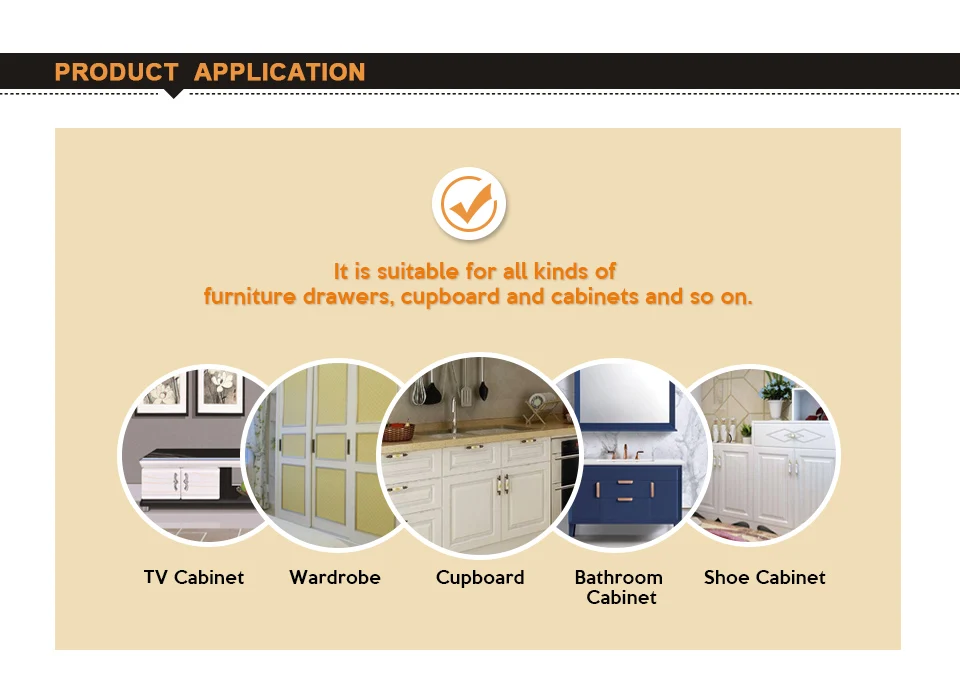 PRODUCT APPLICATION

It is suitable for all kinds of furniture drawers, cupboard and cabinets and so on.

TV Cabinet

Wardrobe

Cupboard

Bathroom Cabinet

Shoe Cabinet